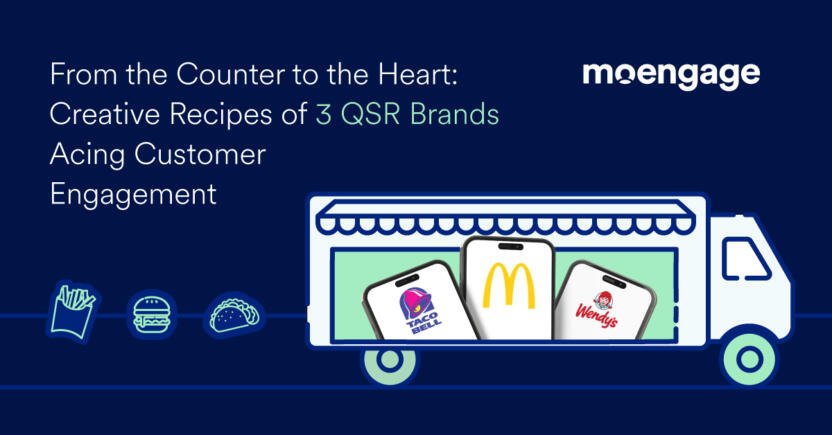 From the Counter to the Heart: Creative Recipes of 3 QSR Brands Acing Customer Engagement

moengage

TACO BELL

Wendy's